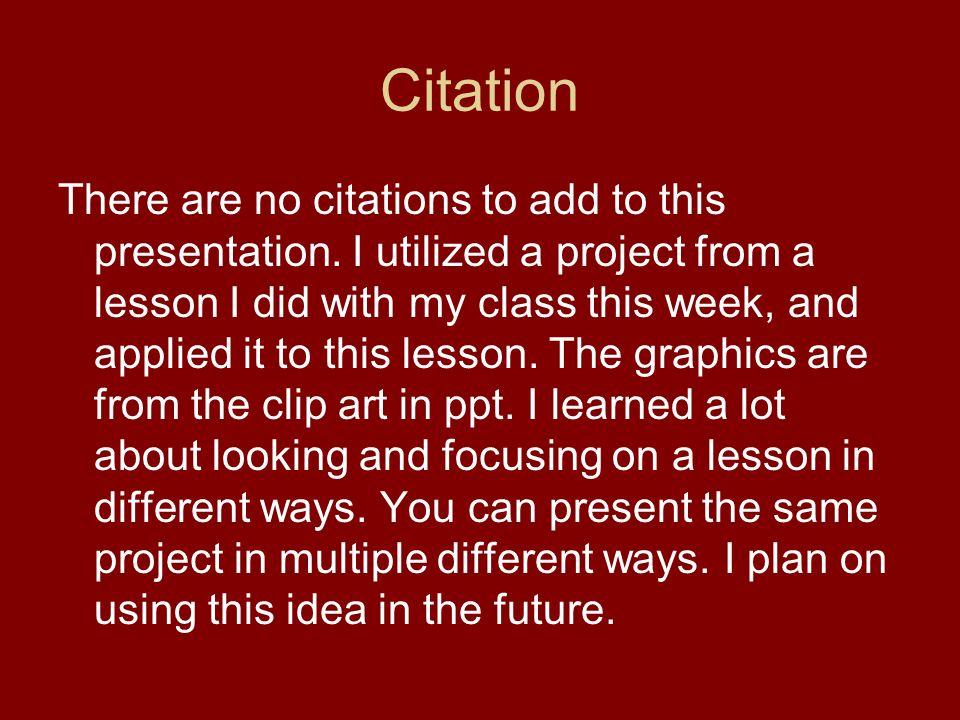 Citation

There are no citations to add to this presentation. I utilized a project from a lesson I did with my class this week, and applied it to this lesson. The graphics are from the clip art in ppt. I learned a lot about looking and focusing on a lesson in different ways. You can present the same project in multiple different ways. I plan on using this idea in the future.